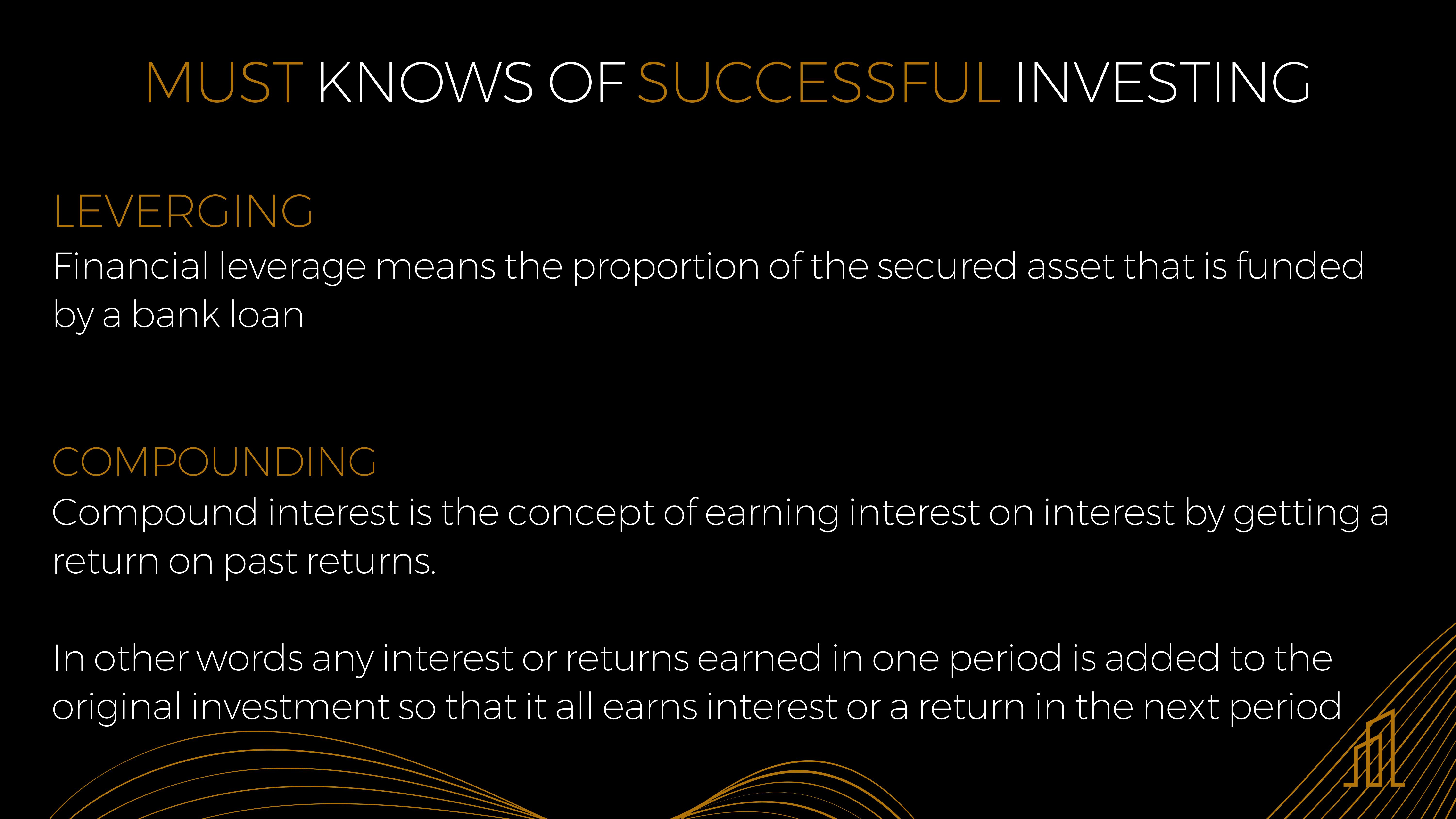 MUST KNOWS OF SUCCESSFUL INVESTING

LEVERGING
Financial leverage means the proportion of the secured asset that is funded by a bank loan

COMPOUNDING
Compound interest is the concept of earning interest on interest by getting a return on past returns.

In other words any interest or returns earned in one period is added to the original investment so that it all earns interest or a return in the next period